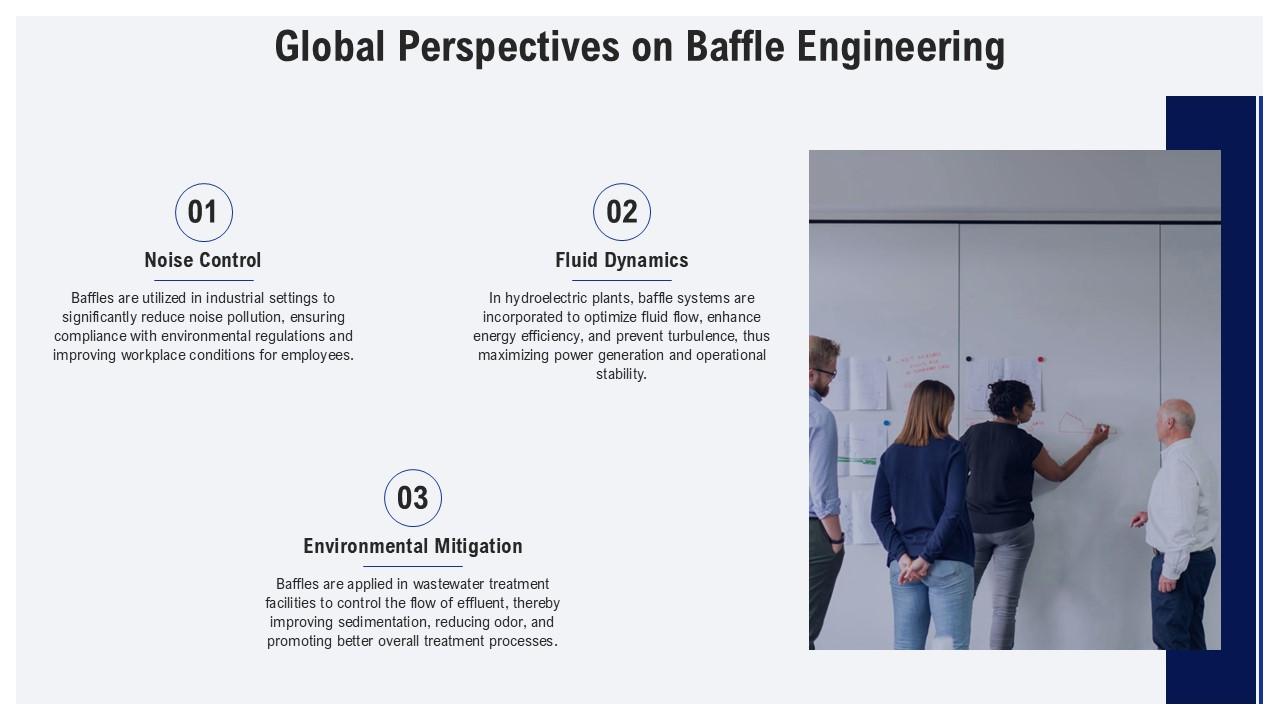 Global Perspectives on Baffle Engineering

01

Noise Control

Baffles are utilized in industrial settings to significantly reduce noise pollution, ensuring compliance with environmental regulations and improving workplace conditions for employees.

02

Fluid Dynamics

In hydroelectric plants, baffle systems are incorporated to optimize fluid flow, enhance energy efficiency, and prevent turbulence, thus maximizing power generation and operational stability.

03

Environmental Mitigation

Baffles are applied in wastewater treatment facilities to control the flow of effluent, thereby improving sedimentation, reducing odor, and promoting better overall treatment processes.